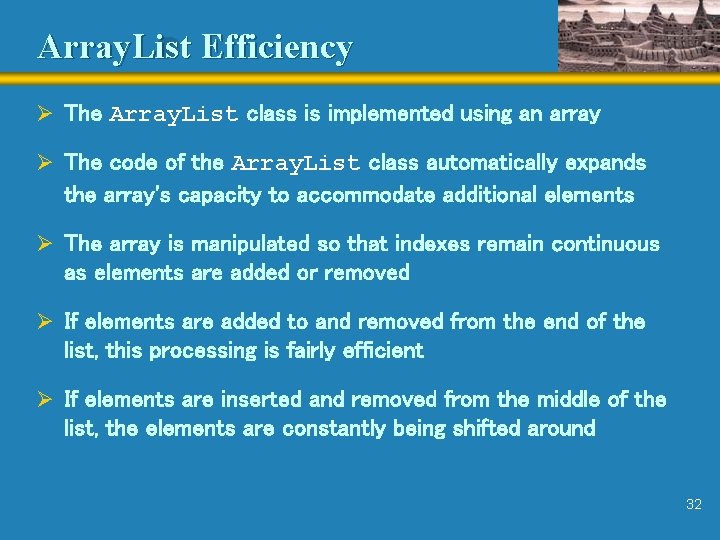 ArrayList Efficiency

➢ The ArrayList class is implemented using an array

➢ The code of the ArrayList class automatically expands the array's capacity to accommodate additional elements

➢ The array is manipulated so that indexes remain continuous as elements are added or removed

➢ If elements are added to and removed from the end of the list, this processing is fairly efficient

➢ If elements are inserted and removed from the middle of the list, the elements are constantly being shifted around

32